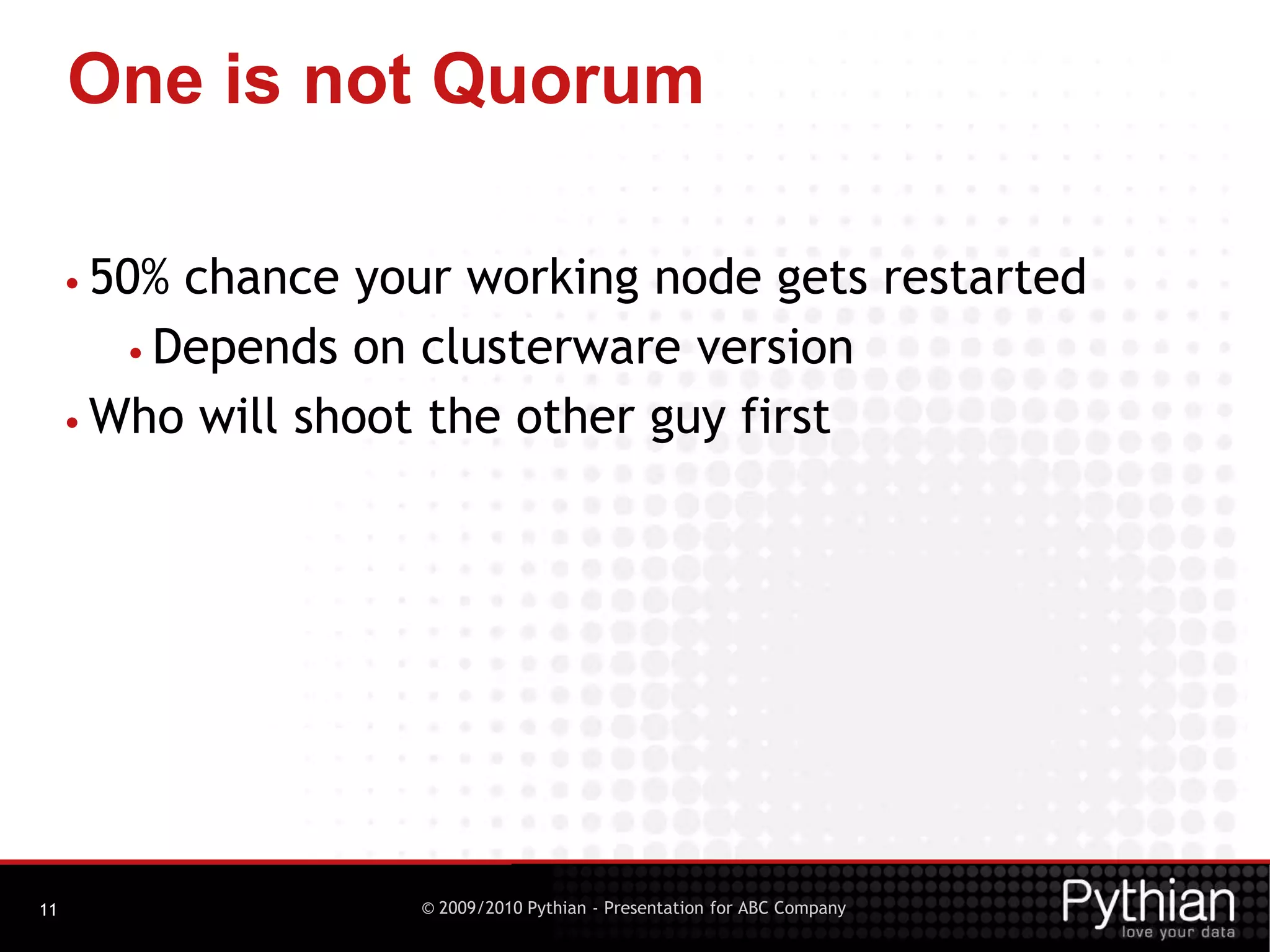 One is not Quorum

• 50% chance your working node gets restarted
  • Depends on clusterware version
• Who will shoot the other guy first

11

© 2009/2010 Pythian - Presentation for ABC Company

Pythian
love your data